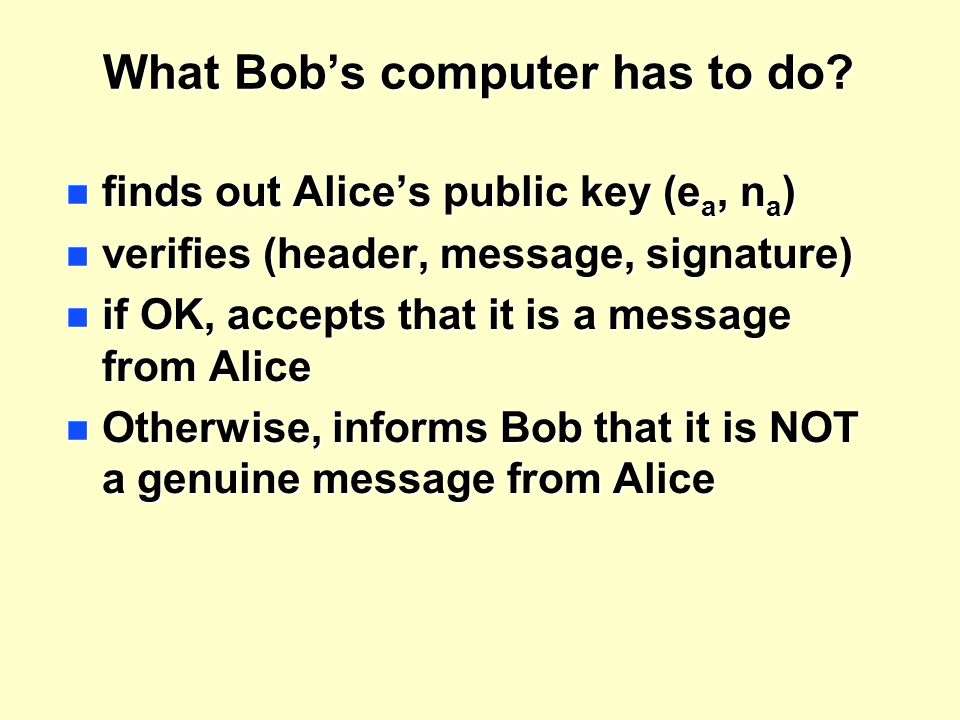 What Bob’s computer has to do?

- finds out Alice’s public key ($e_a$, $n_a$)
- verifies (header, message, signature)
- if OK, accepts that it is a message from Alice
- Otherwise, informs Bob that it is NOT a genuine message from Alice